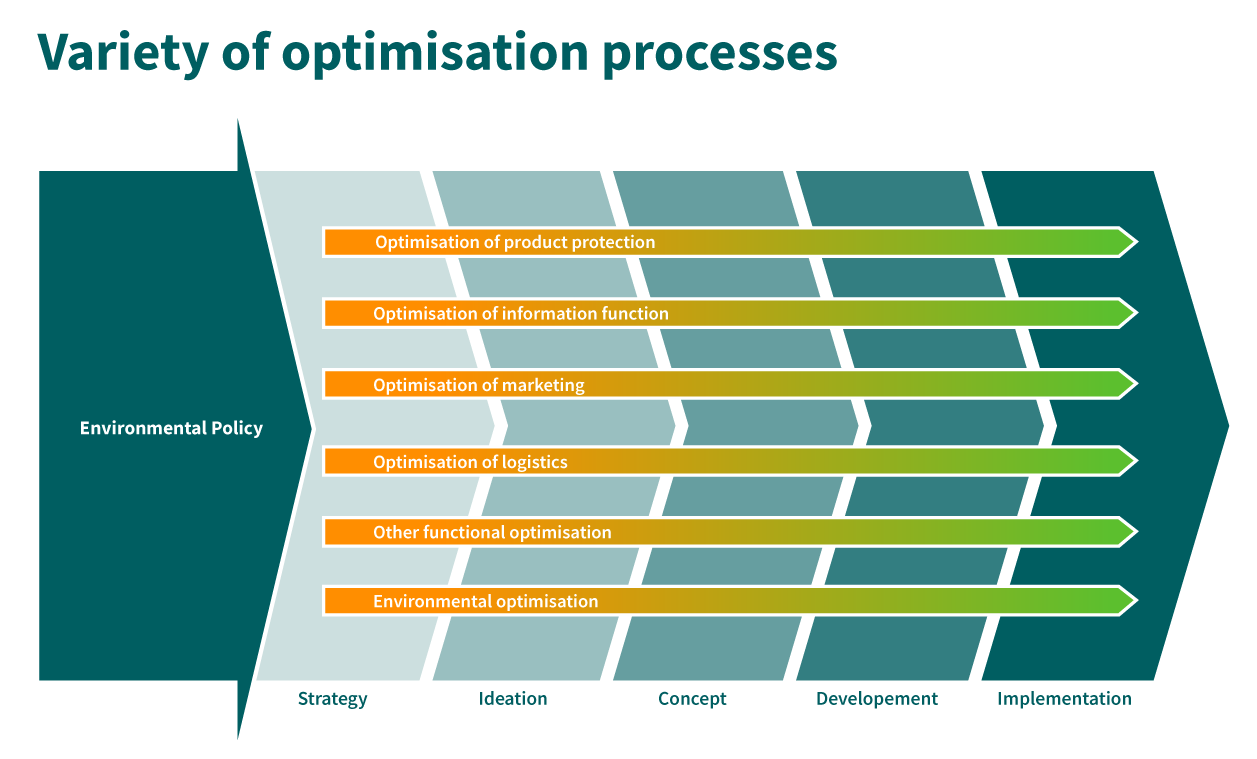 Variety of optimisation processes

Environmental Policy

Optimisation of product protection

Optimisation of information function

Optimisation of marketing

Optimisation of logistics

Other functional optimisation

Environmental optimisation

Strategy

Ideation

Concept

Developement

Implementation